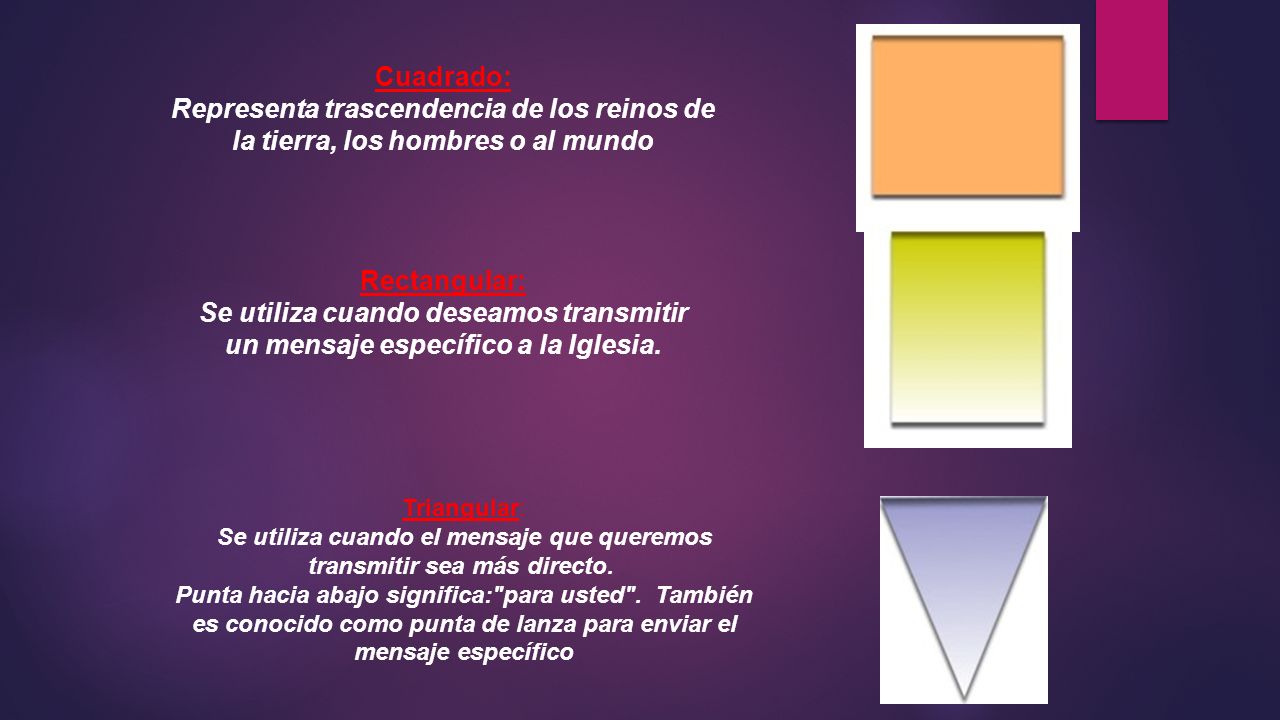 Cuadrado:
Representa trascendencia de los reinos de la tierra, los hombres o al mundo

Rectangular:
Se utiliza cuando deseamos transmitir un mensaje específico a la Iglesia.

Triangular
Se utiliza cuando el mensaje que queremos transmitir sea más directo.
Punta hacia abajo significa:"para usted". También es conocido como punta de lanza para enviar el mensaje específico